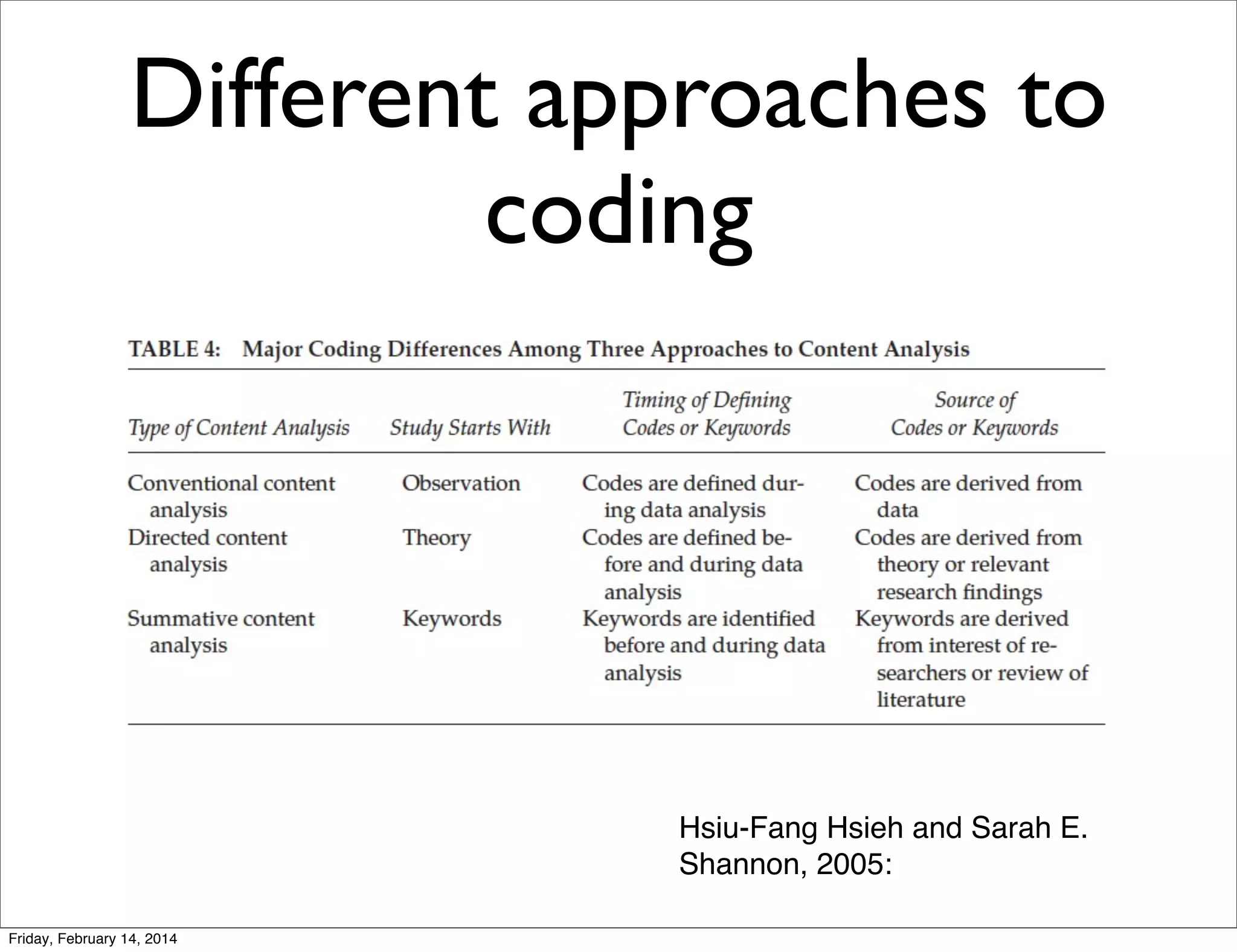 Different approaches to coding

TABLE 4: Major Coding Differences Among Three Approaches to Content Analysis

| Type of Content Analysis | Study Starts With | Timing of Defining Codes or Keywords | Source of Codes or Keywords |
|---|---|---|---|
| Conventional content analysis | Observation | Codes are defined during data analysis | Codes are derived from data |
| Directed content analysis | Theory | Codes are defined before and during data analysis | Codes are derived from theory or relevant research findings |
| Summative content analysis | Keywords | Keywords are identified before and during data analysis | Keywords are derived from interest of researchers or review of literature |

Hsiu-Fang Hsieh and Sarah E. Shannon, 2005:

Friday, February 14, 2014